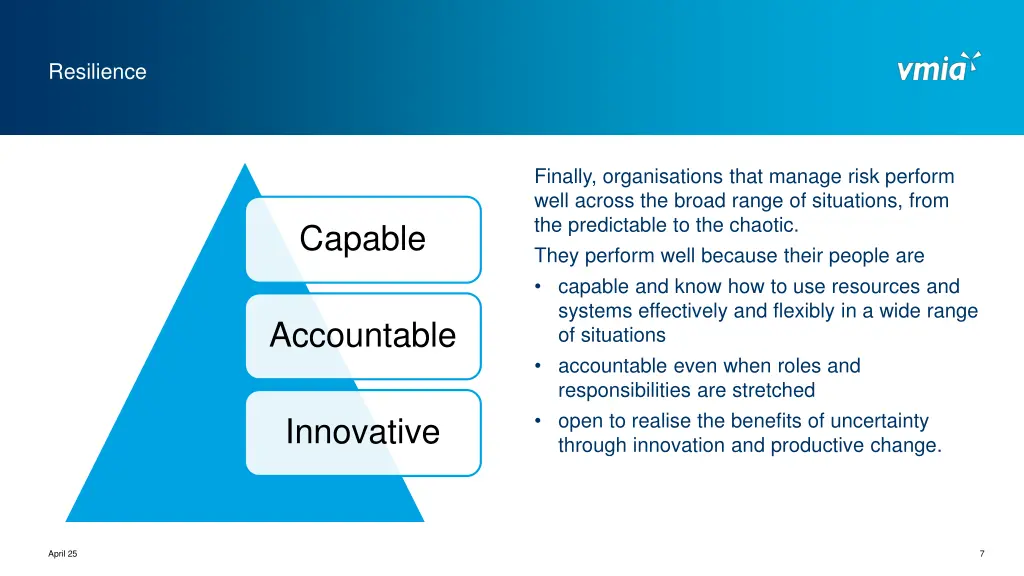 Resilience

vmia

Capable

Accountable

Innovative

Finally, organisations that manage risk perform well across the broad range of situations, from the predictable to the chaotic.

They perform well because their people are

• capable and know how to use resources and systems effectively and flexibly in a wide range of situations
• accountable even when roles and responsibilities are stretched
• open to realise the benefits of uncertainty through innovation and productive change.

April 25

7